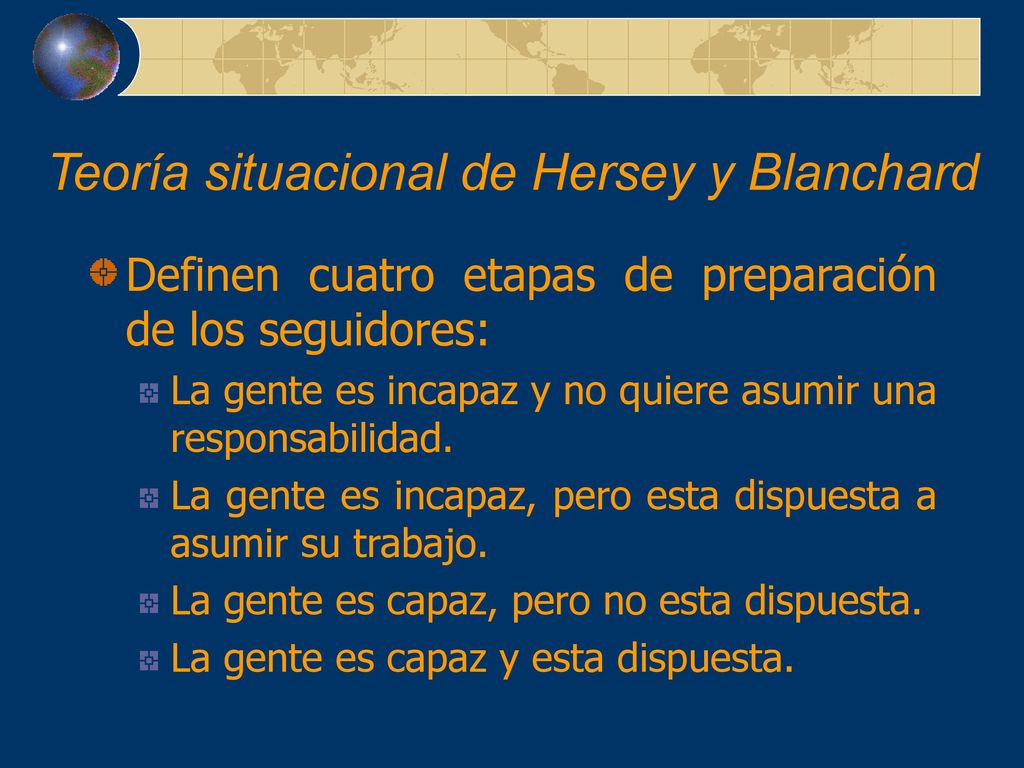 Teoría situacional de Hersey y Blanchard

Definen cuatro etapas de preparación de los seguidores:

La gente es incapaz y no quiere asumir una responsabilidad.

La gente es incapaz, pero esta dispuesta a asumir su trabajo.

La gente es capaz, pero no esta dispuesta.

La gente es capaz y esta dispuesta.